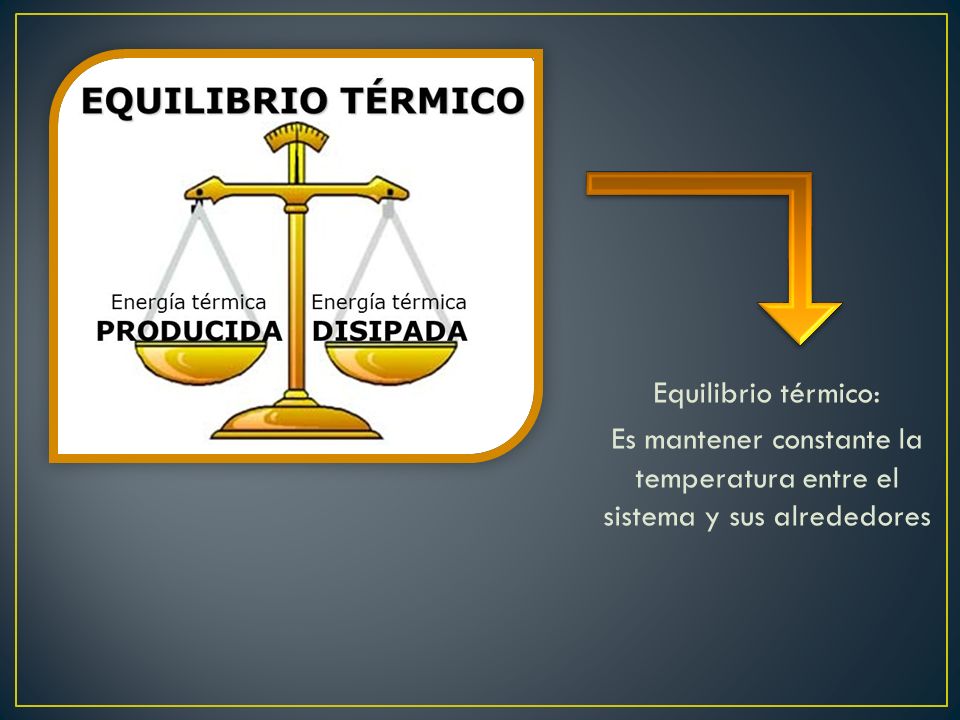 EQUILIBRIO TÉRMICO

Energía térmica
PRODUCIDA

Energía térmica
DISIPADA

Equilibrio térmico:

Es mantener constante la temperatura entre el sistema y sus alrededores